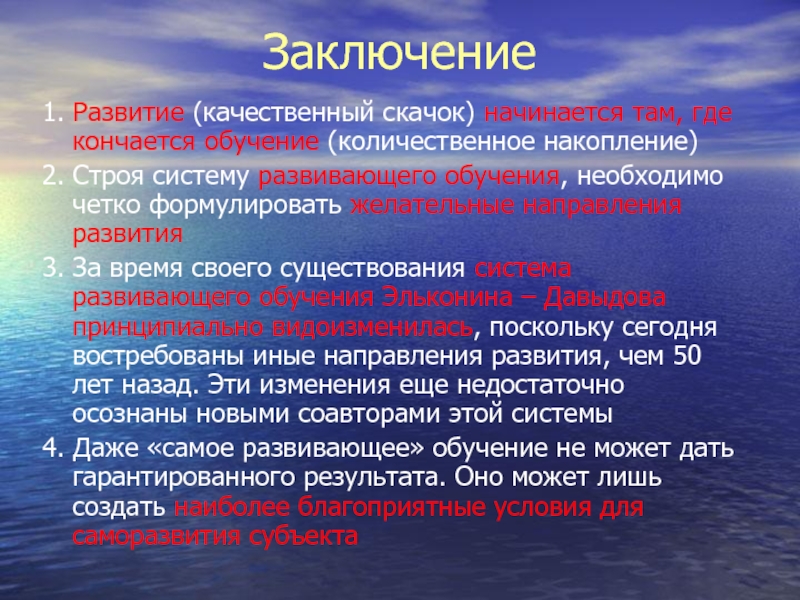 Заключение

1. Развитие (качественный скачок) начинается там, где кончается обучение (количественное накопление)

2. Строя систему развивающего обучения, необходимо четко формулировать желательные направления развития

3. За время своего существования система развивающего обучения Эльконина – Давыдова принципиально видоизменилась, поскольку сегодня востребованы иные направления развития, чем 50 лет назад. Эти изменения еще недостаточно осознаны новыми соавторами этой системы

4. Даже «самое развивающее» обучение не может дать гарантированного результата. Оно может лишь создать наиболее благоприятные условия для саморазвития субъекта